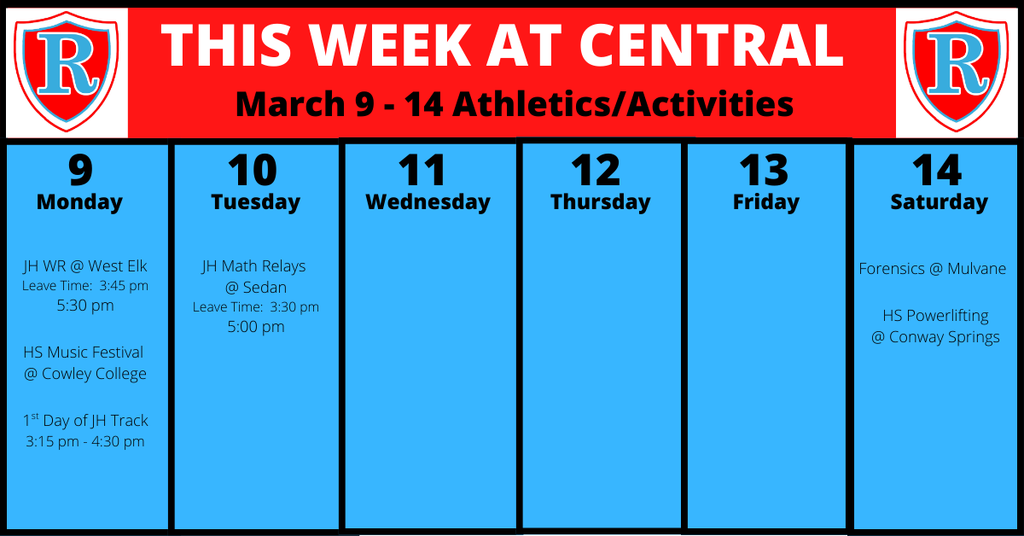 R

THIS WEEK AT CENTRAL
March 9 - 14 Athletics/Activities

R

9
Monday

JH WR @ West Elk
Leave Time: 3:45 pm
5:30 pm

HS Music Festival
@ Cowley College

1$^{st}$ Day of JH Track
3:15 pm - 4:30 pm

10
Tuesday

JH Math Relays
@ Sedan
Leave Time: 3:30 pm
5:00 pm

11
Wednesday

12
Thursday

13
Friday

14
Saturday

Forensics @ Mulvane

HS Powerlifting
@ Conway Springs